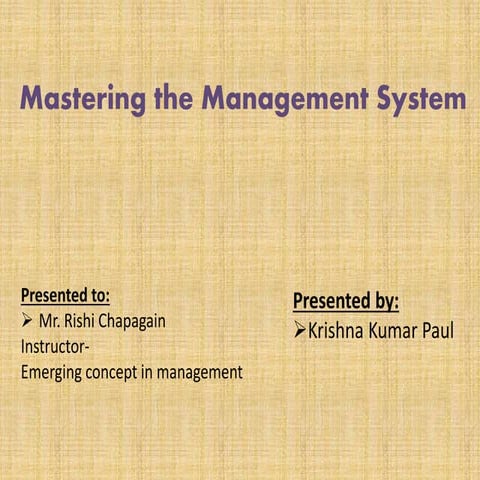 Mastering the Management System

Presented to:
➢ Mr. Rishi Chapagain
Instructor-
Emerging concept in management

Presented by:
➢Krishna Kumar Paul